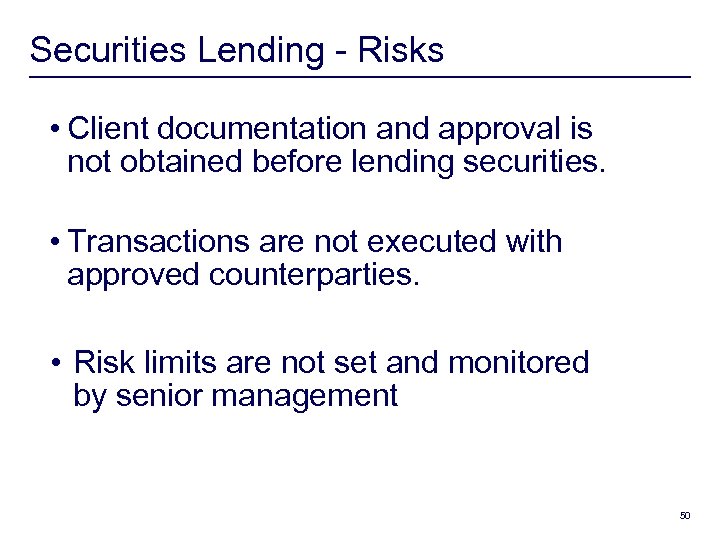 Securities Lending - Risks

• Client documentation and approval is not obtained before lending securities.

• Transactions are not executed with approved counterparties.

• Risk limits are not set and monitored by senior management

50